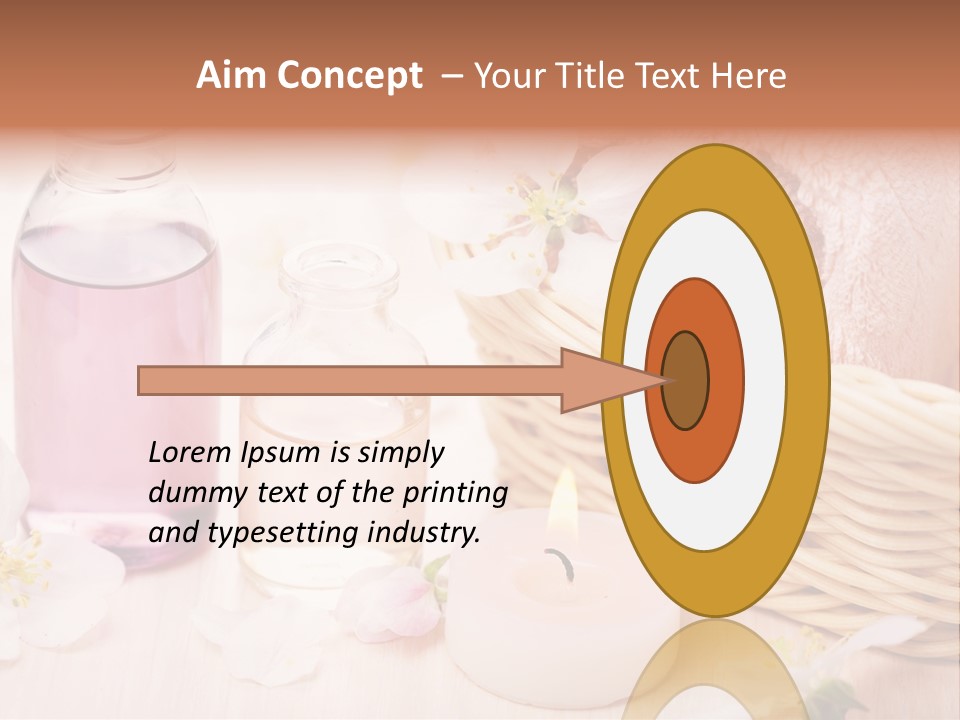 Aim Concept – Your Title Text Here

Lorem Ipsum is simply dummy text of the printing and typesetting industry.